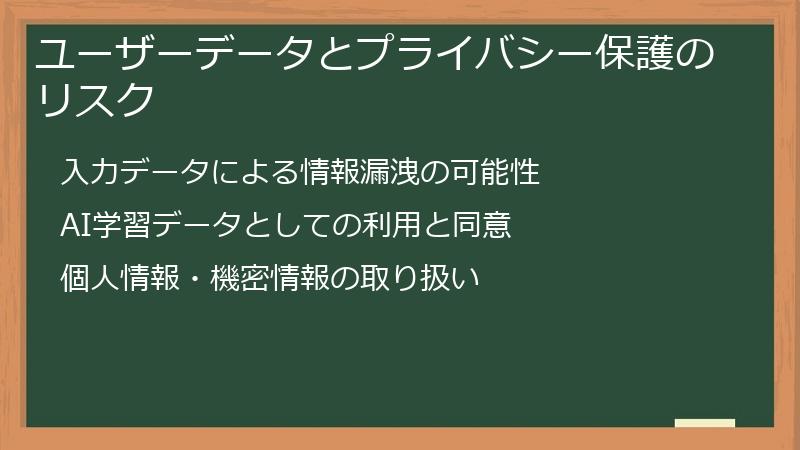 ユーザーデータとプライバシー保護のリスク

入力データによる情報漏洩の可能性

AI学習データとしての利用と同意

個人情報・機密情報の取り扱い